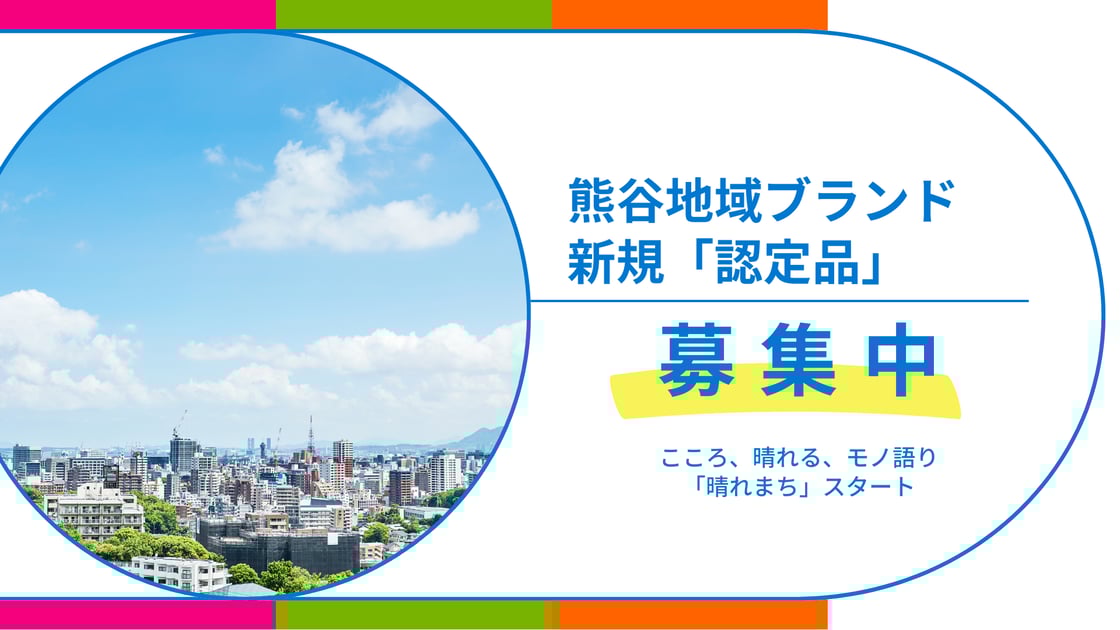 熊谷地域ブランド
新規「認定品」

募集中

こころ、晴れる、モノ語り
「晴れまち」スタート